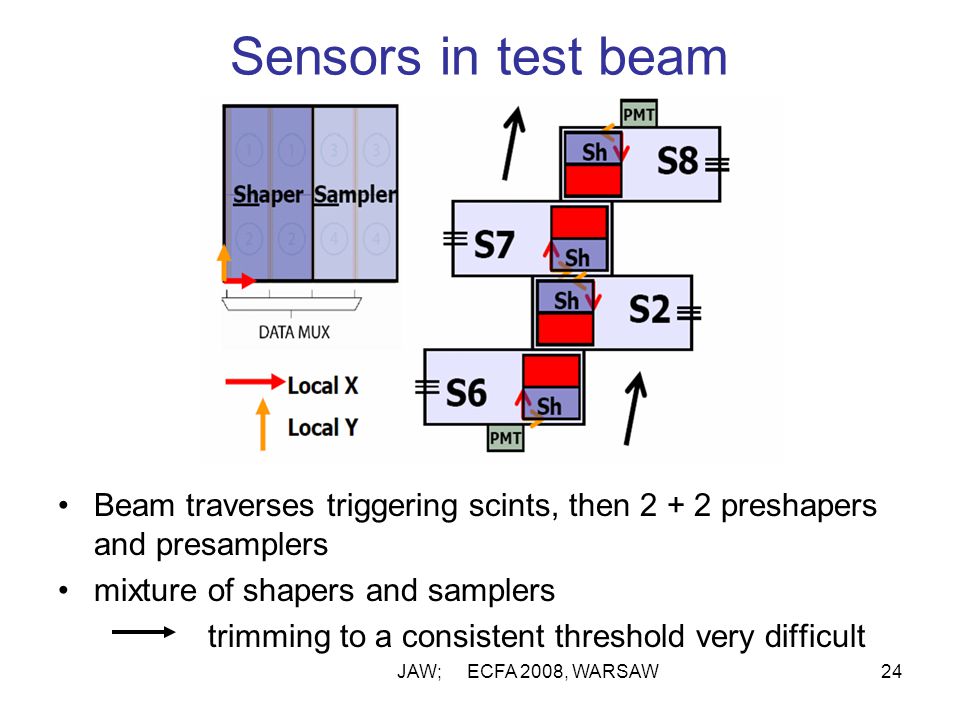 Sensors in test beam

1 1 3 3

Shaper Sampler

2 2 4 4

DATA MUX

Local X

Local Y

PMT

Sh

S8

S7

Sh

Sh

S2

S6

Sh

PMT

• Beam traverses triggering scints, then 2 + 2 preshapers and presamplers

• mixture of shapers and samplers

trimming to a consistent threshold very difficult

JAW; ECFA 2008, WARSAW

24